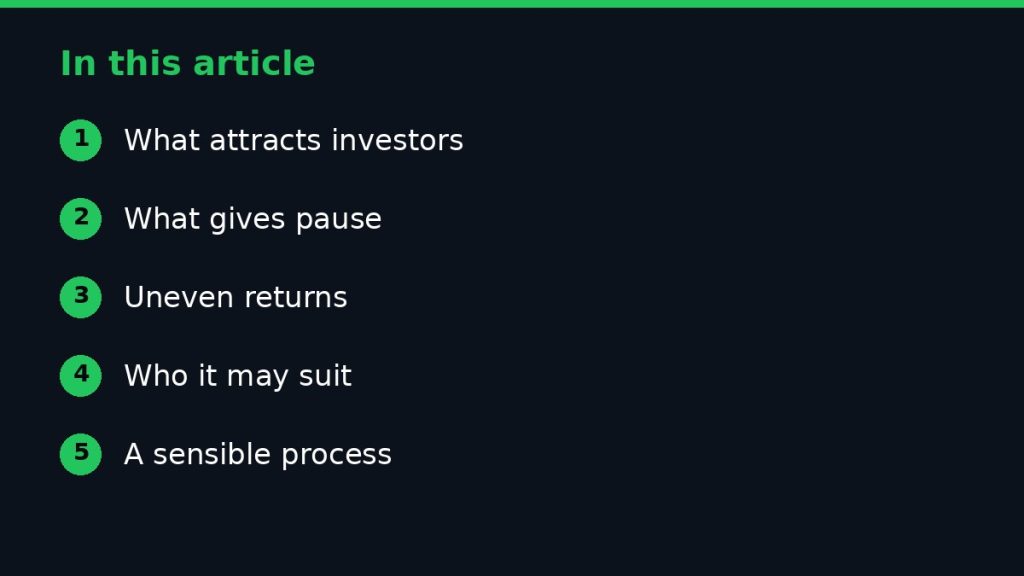 In this article

1 What attracts investors

2 What gives pause

3 Uneven returns

4 Who it may suit

5 A sensible process